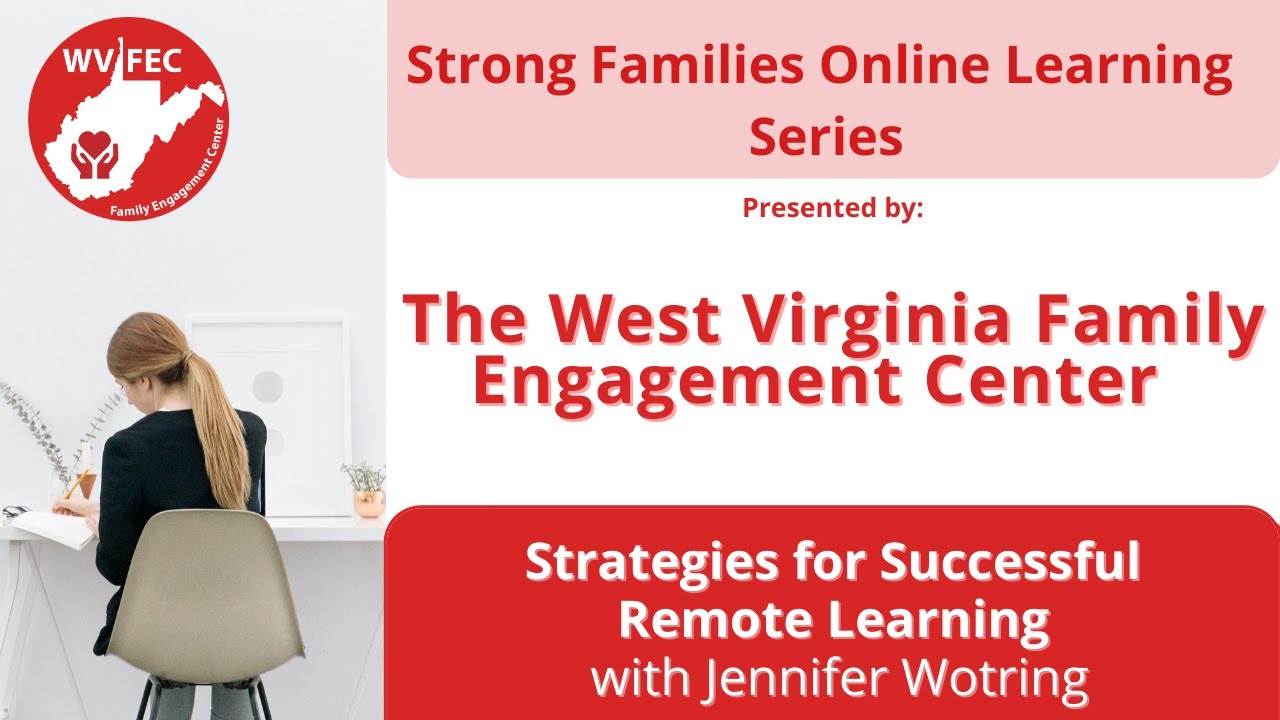 WV FEC
Family Engagement Center

Strong Families Online Learning Series

Presented by:

The West Virginia Family Engagement Center

Strategies for Successful Remote Learning
with Jennifer Wotring